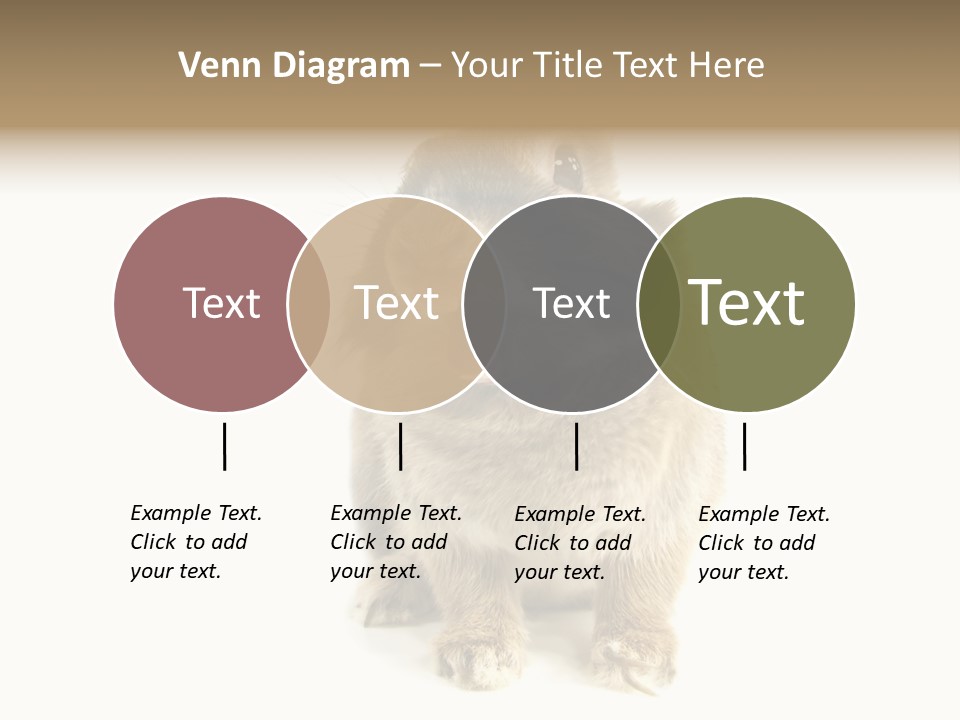 Venn Diagram – Your Title Text Here

Text

Text

Text

Text

Example Text. Click to add your text.

Example Text. Click to add your text.

Example Text. Click to add your text.

Example Text. Click to add your text.